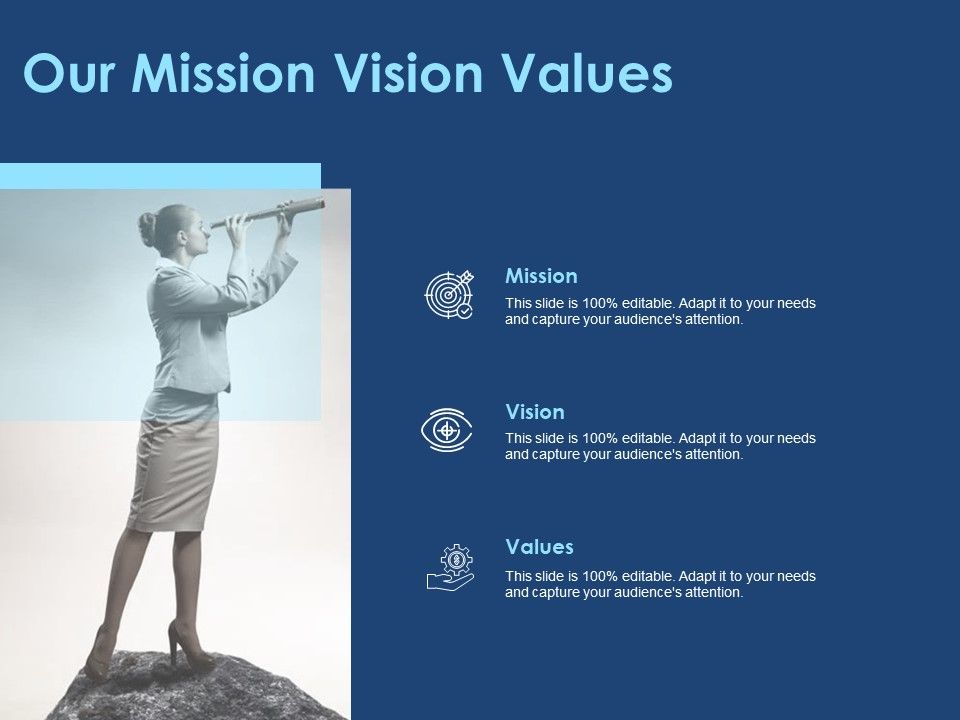 Our Mission Vision Values

Mission

This slide is 100% editable. Adapt it to your needs and capture your audience's attention.

Vision

This slide is 100% editable. Adapt it to your needs and capture your audience's attention.

Values

This slide is 100% editable. Adapt it to your needs and capture your audience's attention.